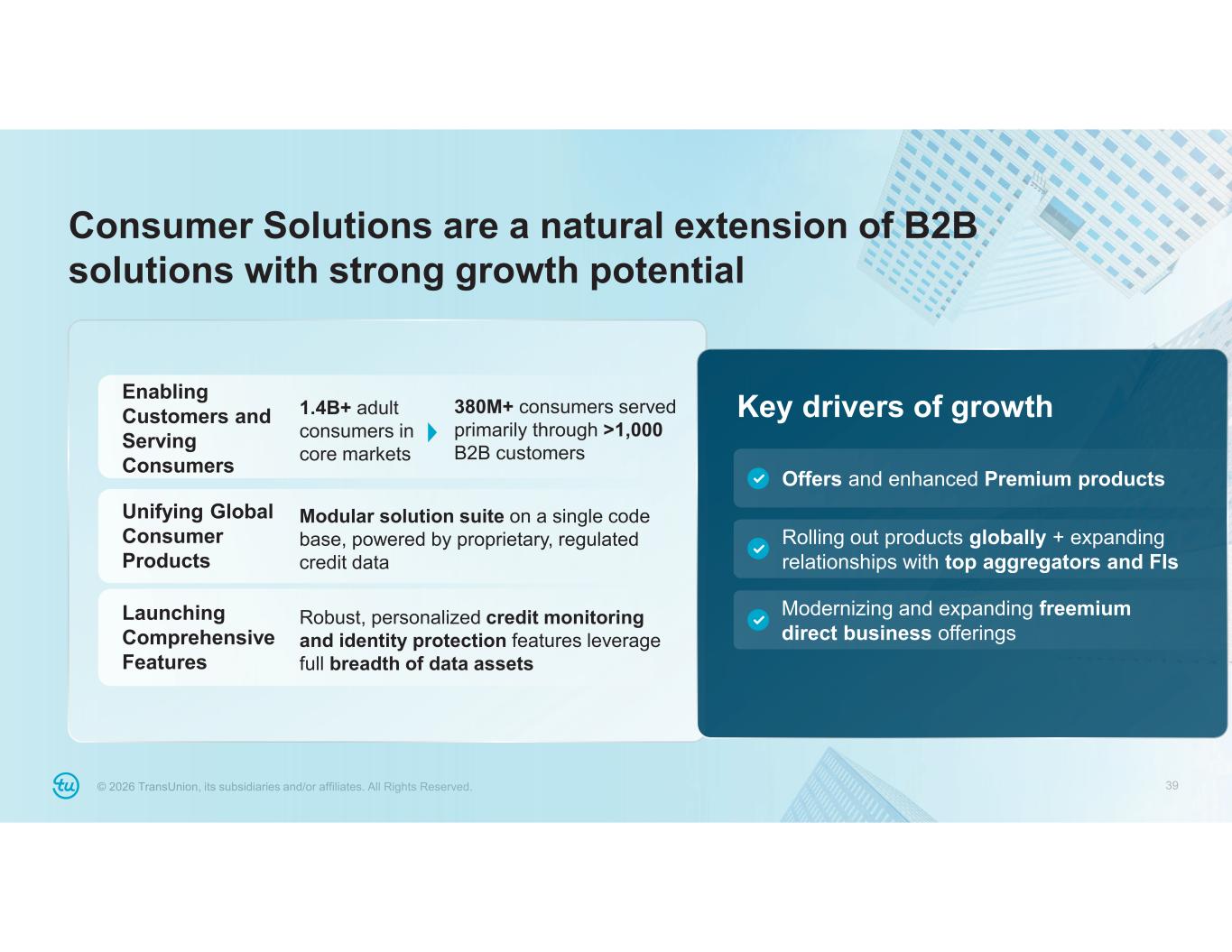 Consumer Solutions are a natural extension of B2B solutions with strong growth potential

Enabling Customers and Serving Consumers

1.4B+ adult consumers in core markets

380M+ consumers served primarily through >1,000 B2B customers

Unifying Global Consumer Products

Modular solution suite on a single code base, powered by proprietary, regulated credit data

Launching Comprehensive Features

Robust, personalized credit monitoring and identity protection features leverage full breadth of data assets

Key drivers of growth

Offers and enhanced Premium products

Rolling out products globally + expanding relationships with top aggregators and FIs

Modernizing and expanding freemium direct business offerings

tu

© 2026 TransUnion, its subsidiaries and/or affiliates. All Rights Reserved.

39